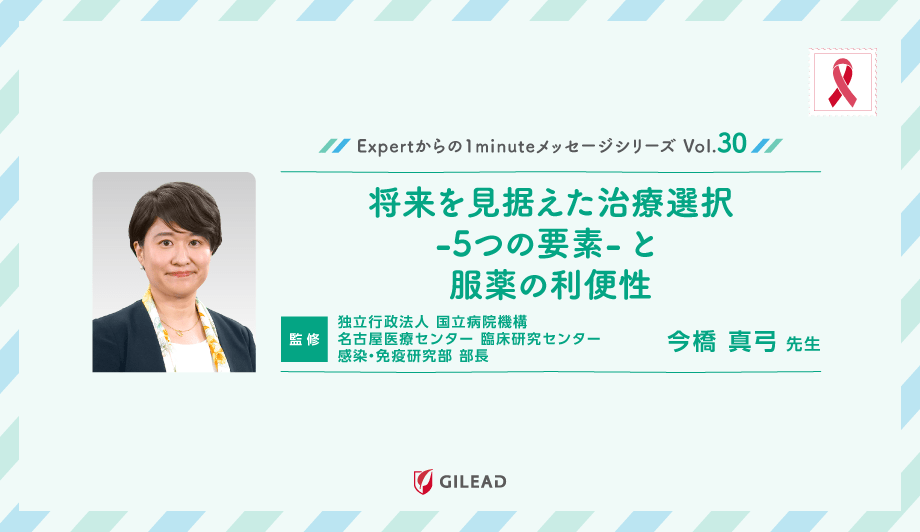 Expertからの1minuteメッセージシリーズ Vol.30

将来を見据えた治療選択
-5つの要素- と
服薬の利便性

監修
独立行政法人 国立病院機構
名古屋医療センター 臨床研究センター
感染・免疫研究部 部長

今橋 真弓 先生

GILEAD